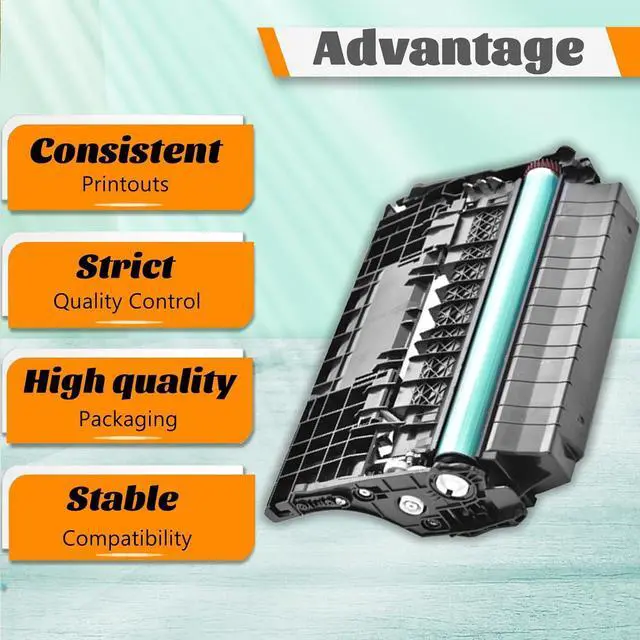 Advantage

Consistent
Printouts

Strict
Quality Control

High quality
Packaging

Stable
Compatibility